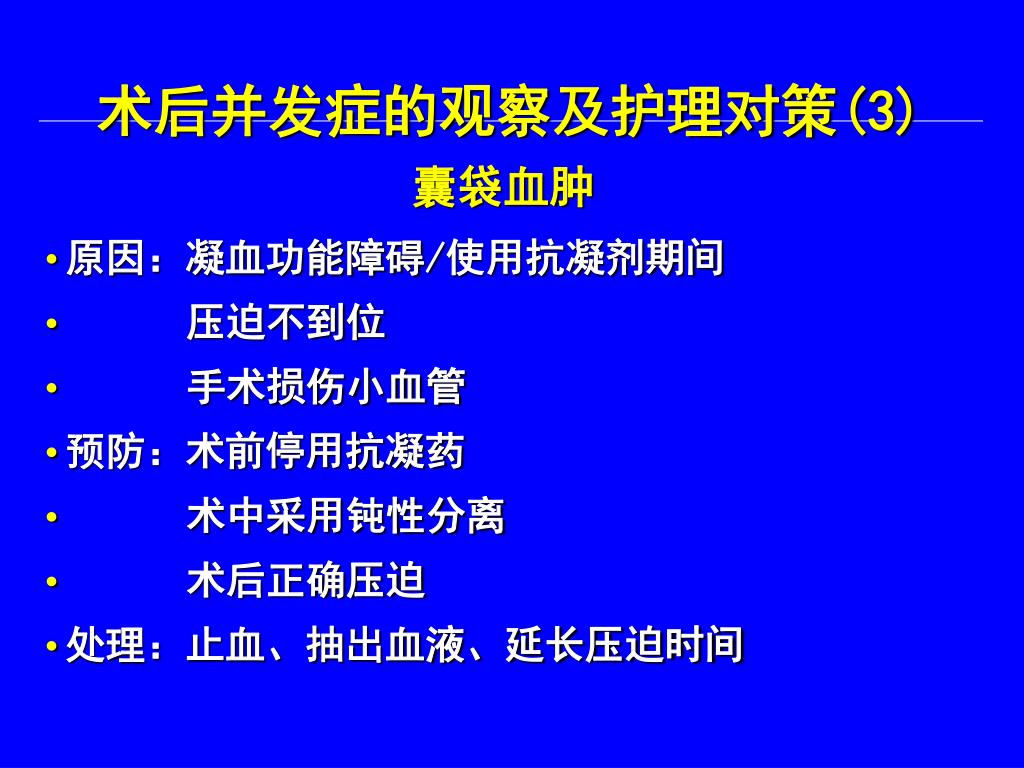 术后并发症的观察及护理对策(3)

囊袋血肿

• 原因：凝血功能障碍/使用抗凝剂期间
• 压迫不到位
• 手术损伤小血管
• 预防：术前停用抗凝药
• 术中采用钝性分离
• 术后正确压迫
• 处理：止血、抽出血液、延长压迫时间